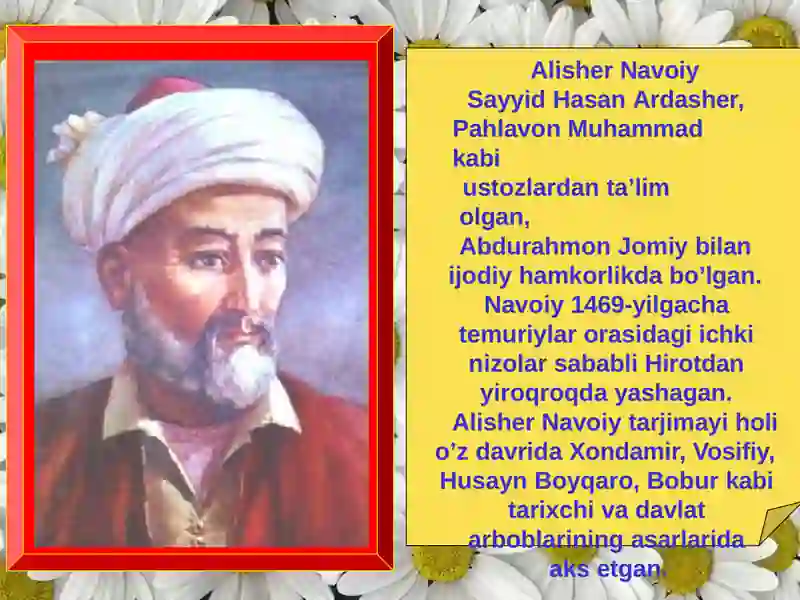 Alisher Navoiy
Sayyid Hasan Ardasher, Pahlavon Muhammad kabi ustozlardan ta’lim olgan, Abdurahmon Jomiy bilan ijodiy hamkorlikda bo’lgan. Navoiy 1469-yilgacha temuriylar orasidagi ichki nizolar sababli Hirotdan yiroqroqda yashagan. Alisher Navoiy tarjimayi holi o’z davrida Xondamir, Vosifiy, Husayn Boyqaro, Bobur kabi tarixchi va davlat arboblarining asarlarida aks etgan.